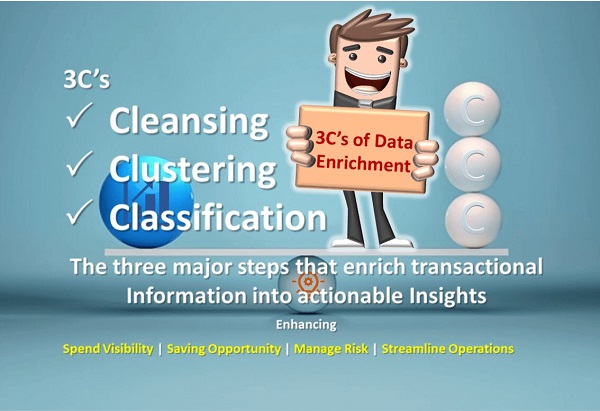 3C's

✓ Cleansing

✓ Clustering

✓ Classification

3C's of Data Enrichment

C
C
C

The three major steps that enrich transactional Information into actionable Insights

Enhancing

Spend Visibility | Saving Opportunity | Manage Risk | Streamline Operations